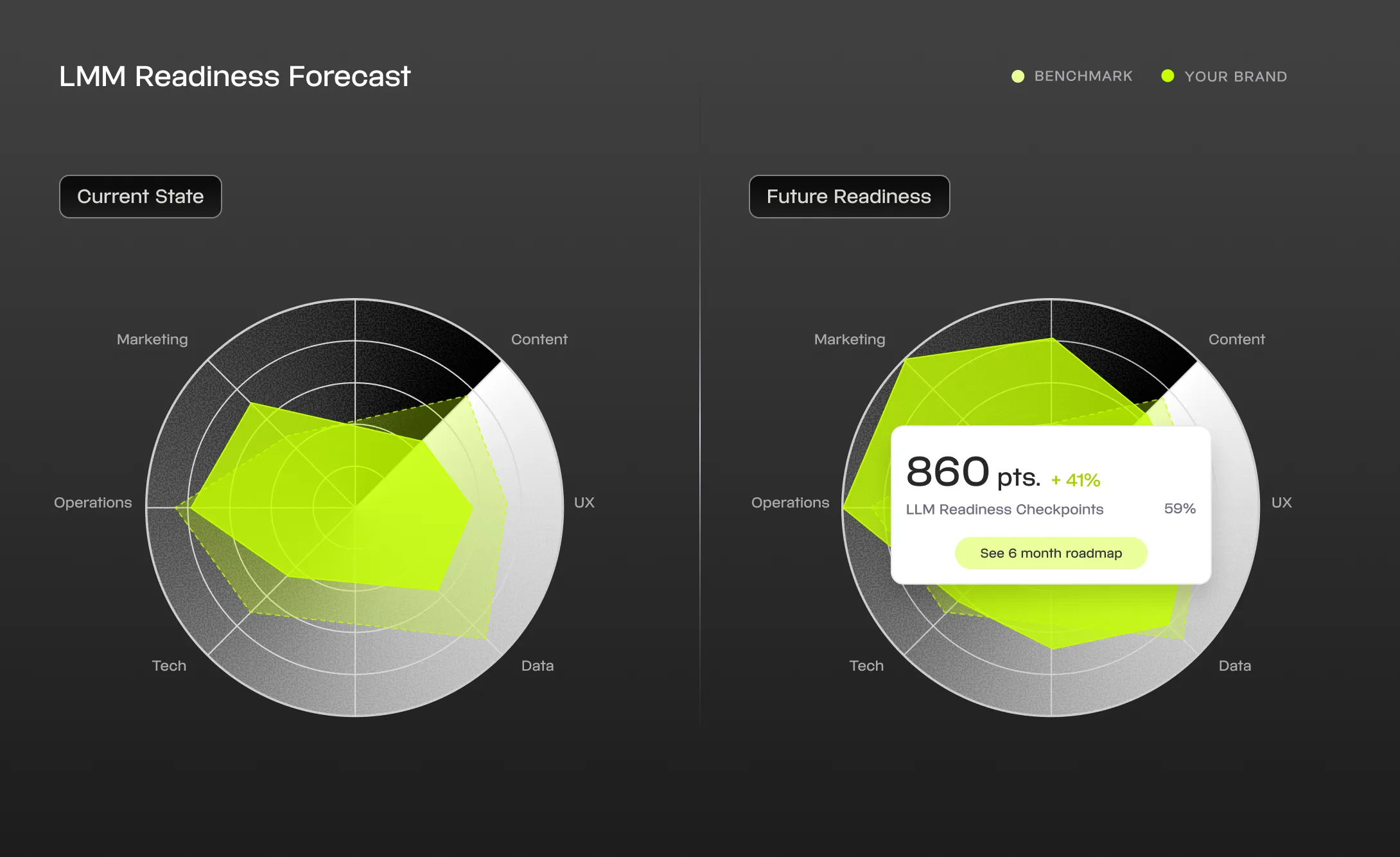 LMM Readiness Forecast

BENCHMARK YOUR BRAND

Current State

Marketing

Content

Operations

UX

Tech

Data

Future Readiness

Marketing

Content

Operations

UX

Tech

Data

860 pts. + 41%

LLM Readiness Checkpoints 59%

See 6 month roadmap